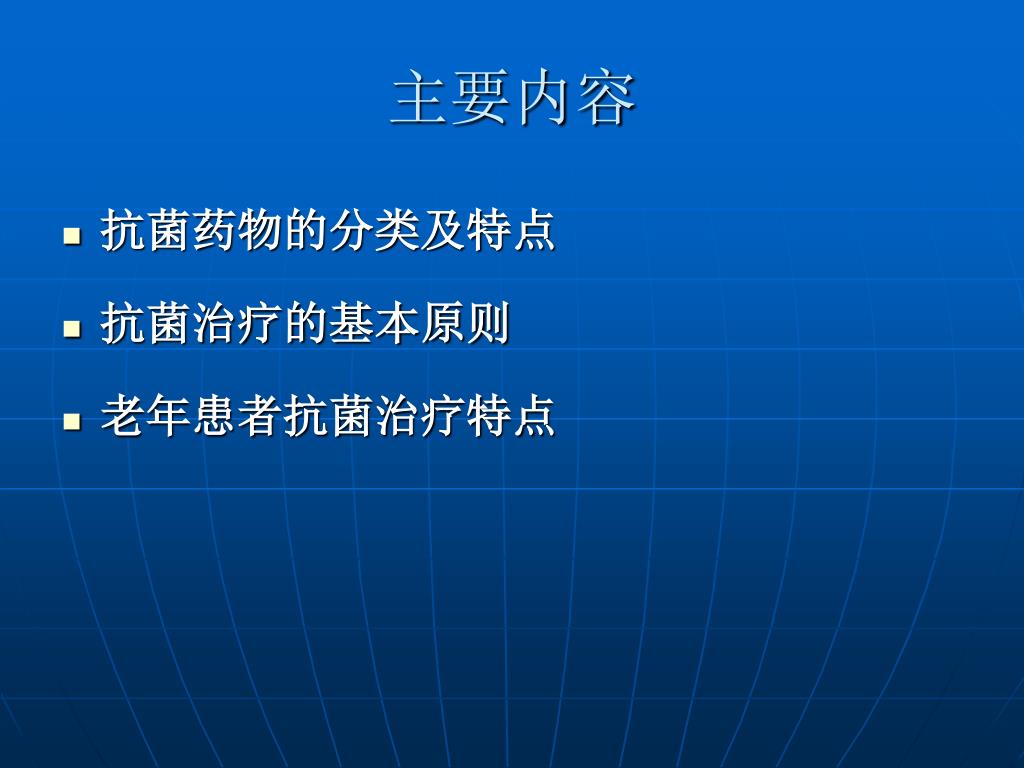 主要内容

- 抗菌药物的分类及特点
- 抗菌治疗的基本原则
- 老年患者抗菌治疗特点